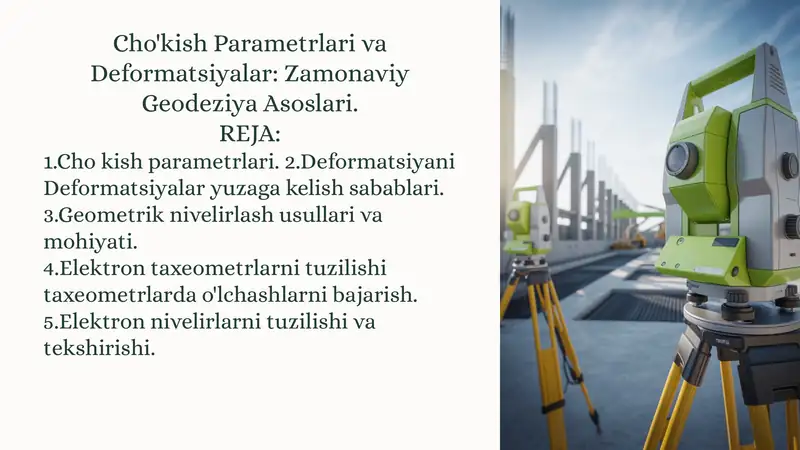 Cho'kish Parametrlari va Deformatsiyalar: Zamonaviy Geodeziya Asoslari.
REJA:
1.Cho kish parametrlari. 2.Deformatsiyani Deformatsiyalar yuzaga kelish sabablari.
3.Geometrik nivelirlash usullari va mohiyati.
4.Elektron taxeometrlarni tuzilishi taxeometrlarda o'lchashlarni bajarish.
5.Elektron nivelirlarni tuzilishi va tekshirishi.